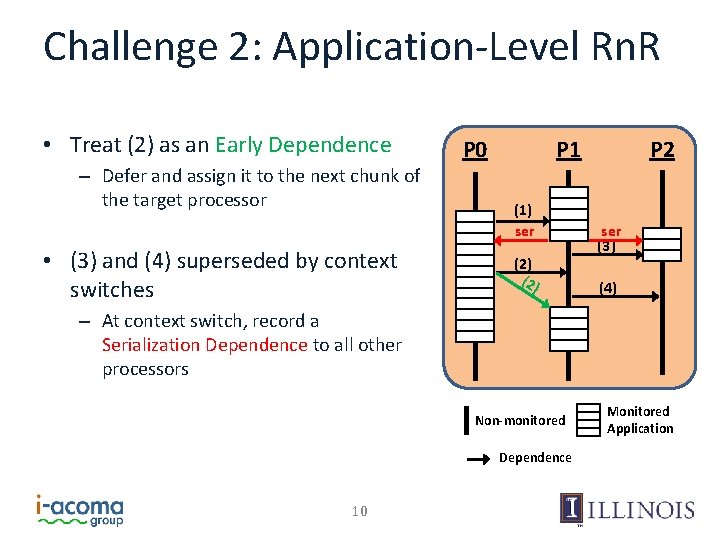 Challenge 2: Application-Level RnR

• Treat (2) as an Early Dependence
– Defer and assign it to the next chunk of the target processor

• (3) and (4) superseded by context switches
– At context switch, record a Serialization Dependence to all other processors

P0
P1
P2
(1)
ser
ser
(3)
(2)
(2)
(4)

Non-monitored
Monitored Application
Dependence

i-acoma group
10
ILLINOIS